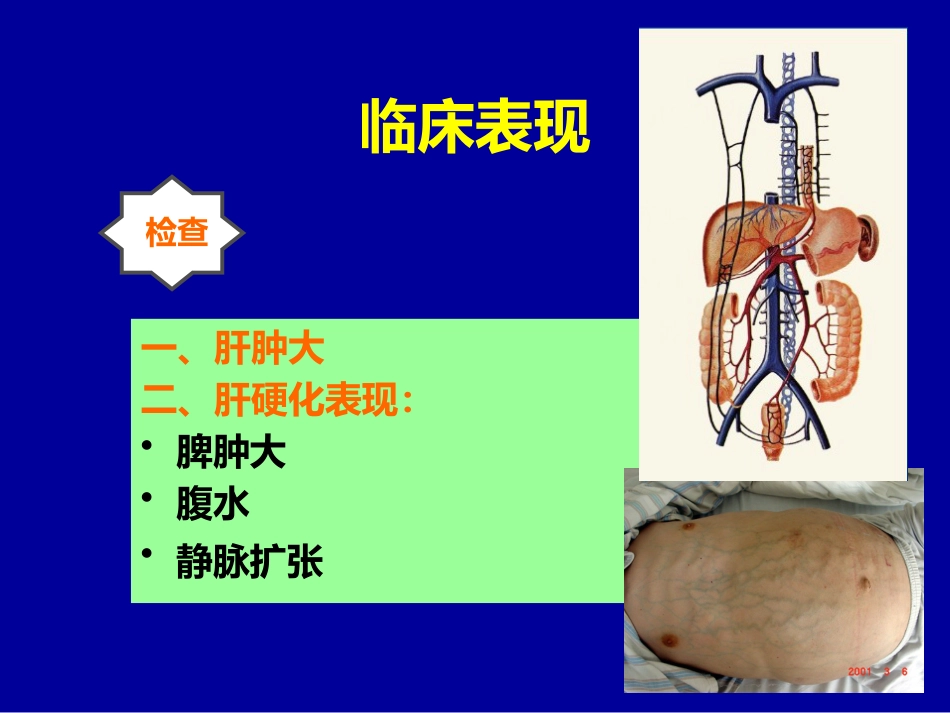 临床表现

检查

一、肝肿大
二、肝硬化表现：
• 脾肿大
• 腹水
• 静脉扩张

2001 3 6